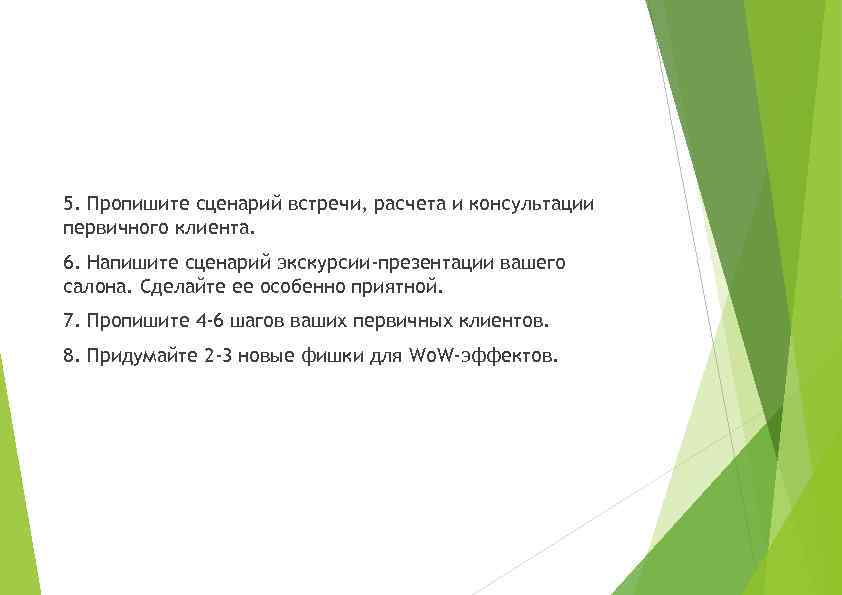 5. Пропишите сценарий встречи, расчета и консультации первичного клиента.

6. Напишите сценарий экскурсии-презентации вашего салона. Сделайте ее особенно приятной.

7. Пропишите 4-6 шагов ваших первичных клиентов.

8. Придумайте 2-3 новые фишки для WoW-эффектов.